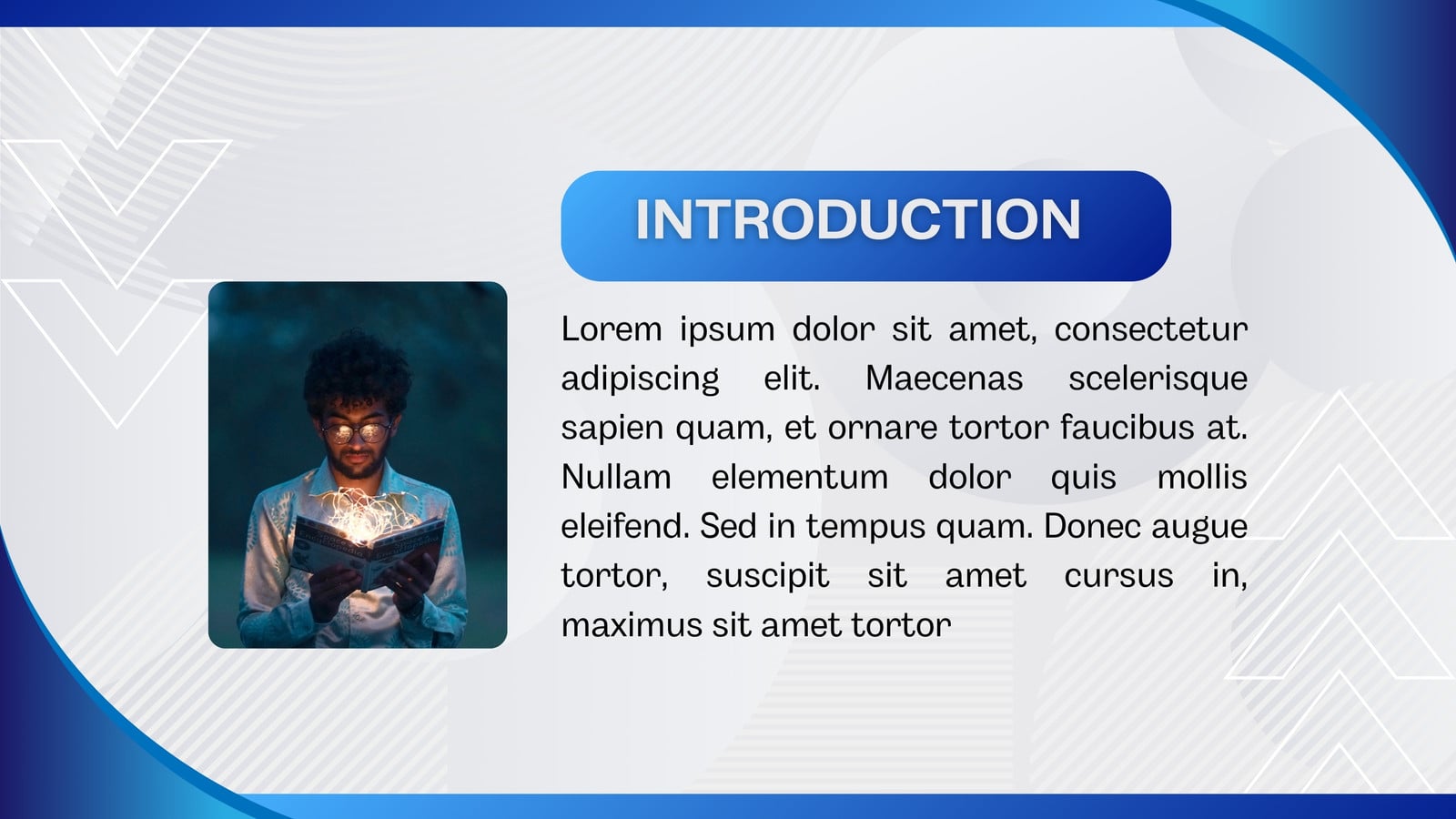 INTRODUCTION

Lorem ipsum dolor sit amet, consectetur adipiscing elit. Maecenas scelerisque sapien quam, et ornare tortor faucibus at. Nullam elementum dolor quis mollis eleifend. Sed in tempus quam. Donec augue tortor, suscipit sit amet cursus in, maximus sit amet tortor